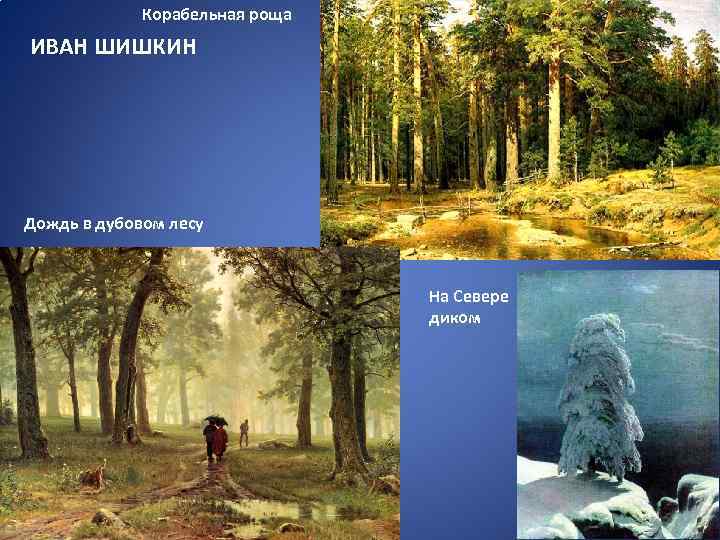 Корабельная роща

ИВАН ШИШКИН

Дождь в дубовом лесу

На Севере диком